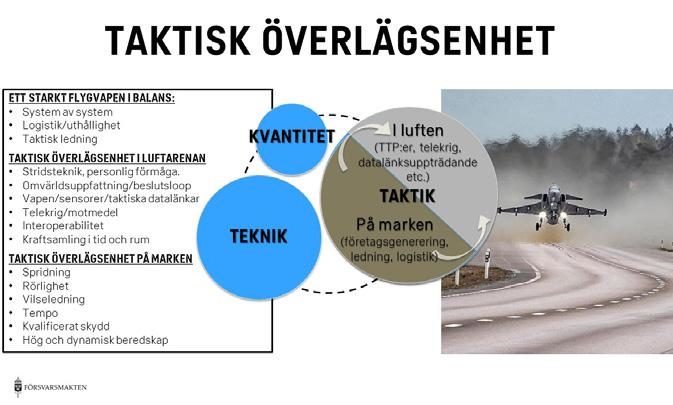 TAKTISK ÖVERLÄGSENHET

ETT STARKT FLYGVAPEN I BALANS:
• System av system
• Logistik/uthållighet
• Taktisk ledning

TAKTISK ÖVERLÄGSENHET I LUFTARENAN
• Stridsteknik, personlig förmåga.
• Omvärldsuppfattning/beslutsloop
• Vapen/sensorer/taktiska datalänkar
• Telekrig/motmedel
• Interoperabilitet
• Kraftsamling i tid och rum

TAKTISK ÖVERLÄGSENHET PÅ MARKEN
• Spridning
• Rörlighet
• Vilseledning
• Tempo
• Kvalificerat skydd
• Hög och dynamisk beredskap

KVANTITET

TEKNIK

I luften
(TTP:er, telekrig, datalänksuppträdande etc.)

TAKTIK

På marken
(företagsgenerering, ledning, logistik)

FÖRSVARSMAKTEN